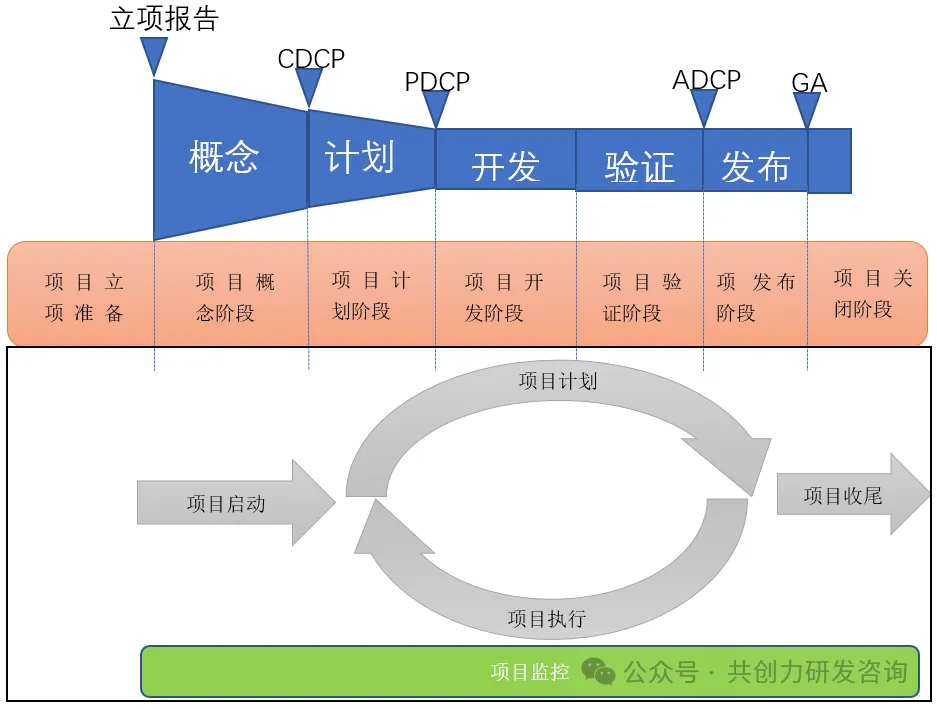 立项报告

CDCP

PDCP

ADCP

GA

概念

计划

开发

验证

发布

项目立项准备

项目概念阶段

项目计划阶段

项目开发阶段

项目验证阶段

项发布阶段

项目关闭阶段

项目计划

项目启动

项目收尾

项目执行

项目监控

公众号 · 共创力研发咨询